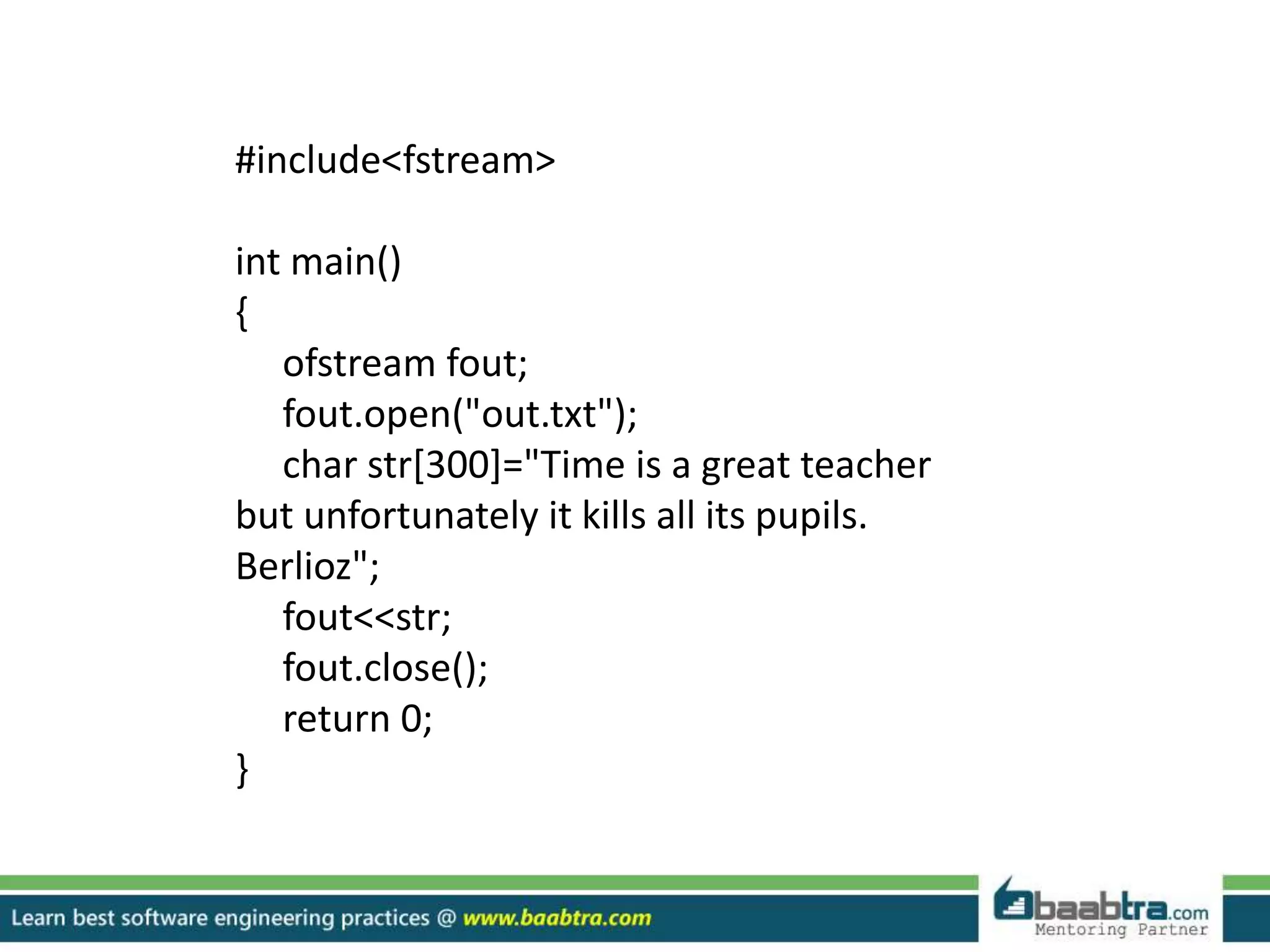 #include<fstream>

int main()
{
ofstream fout;
fout.open("out.txt");
char str[300]="Time is a great teacher but unfortunately it kills all its pupils. Berlioz";
fout<<str;
fout.close();
return 0;
}

Learn best software engineering practices @ www.baabtra.com

baabtra.com
Mentoring Partner